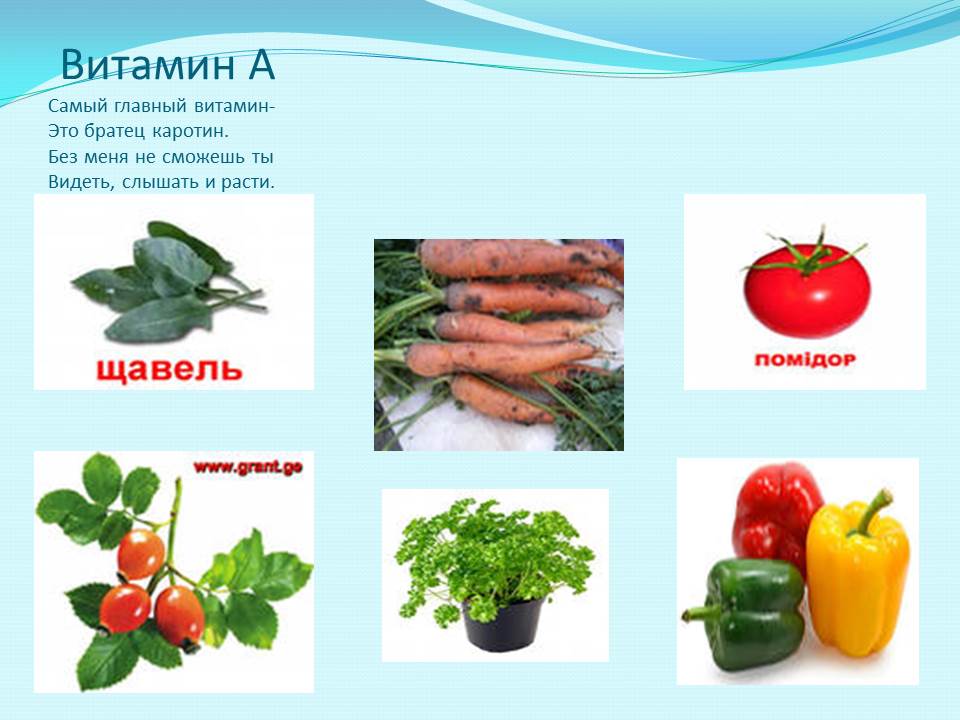 Витамин А

Самый главный витамин-
Это братец каротин.
Без меня не сможешь ты
Видеть, слышать и расти.

щавель

помідор

www.grant.ge